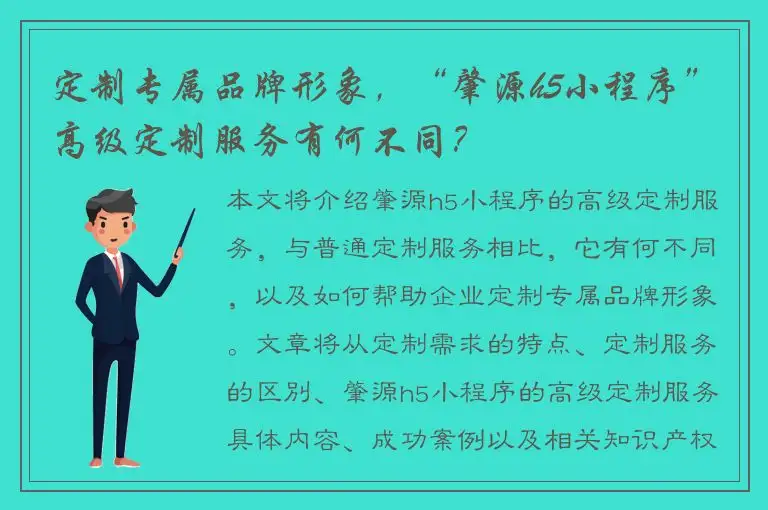 定制专属品牌形象，“肇源h5小程序”高级定制服务有何不同？

本文将介绍肇源h5小程序的高级定制服务，与普通定制服务相比，它有何不同，以及如何帮助企业定制专属品牌形象。文章将从定制需求的特点、定制服务的区别、肇源h5小程序的高级定制服务具体内容、成功案例以及相关知识产权